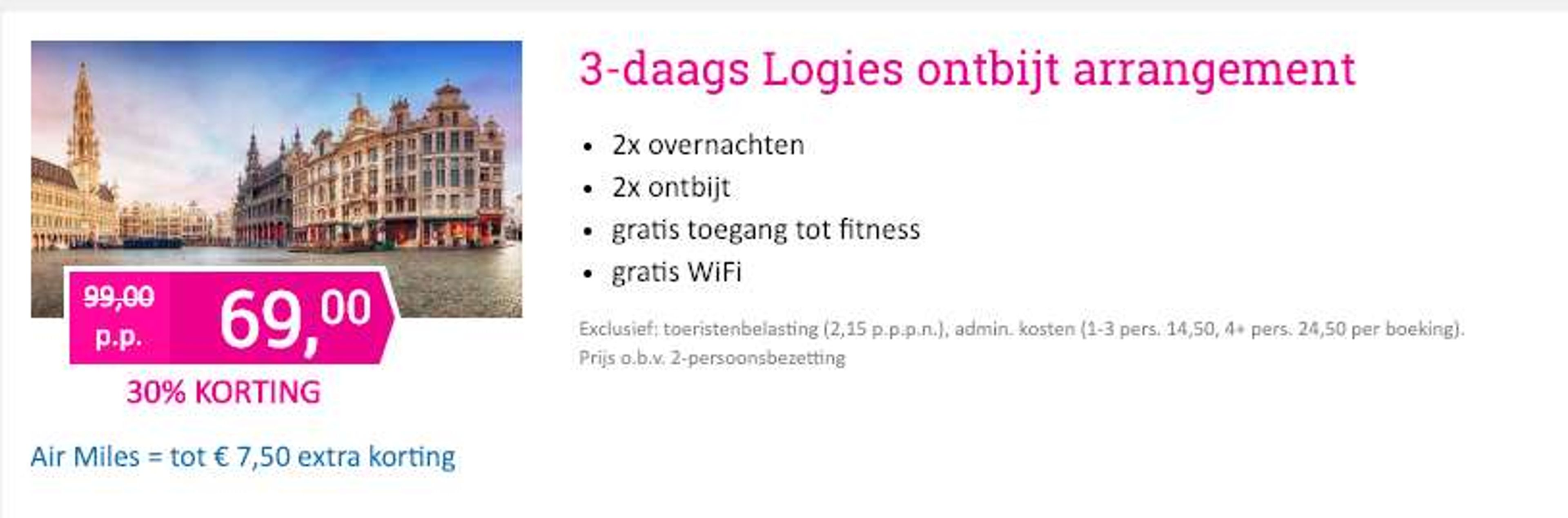 99,00
p.p.
69,00

30% KORTING

Air Miles = tot € 7,50 extra korting

3-daags Logies ontbijt arrangement

- 2x overnachten
- 2x ontbijt
- gratis toegang tot fitness
- gratis WiFi

Exclusief: toeristenbelasting (2,15 p.p.p.n.), admin. kosten (1-3 pers. 14,50, 4+ pers. 24,50 per boeking). Prijs o.b.v. 2-persoonsbezetting